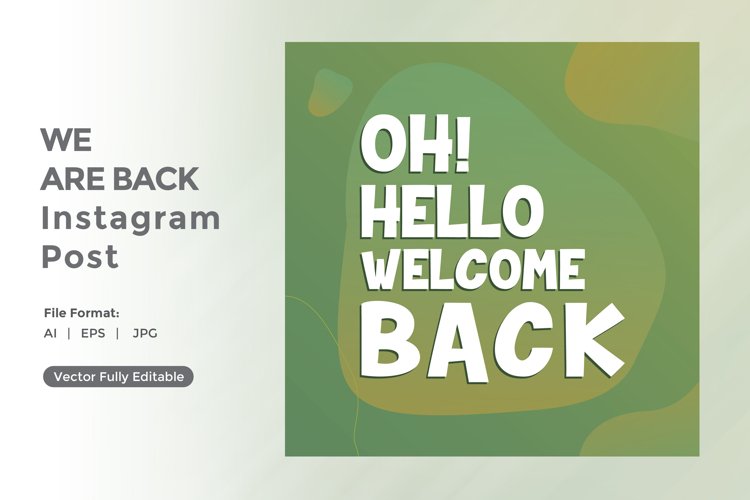 WE
ARE BACK
Instagram
Post

File Format:
AI | EPS | JPG

Vector Fully Editable

OH!
HELLO
WELCOME
BACK